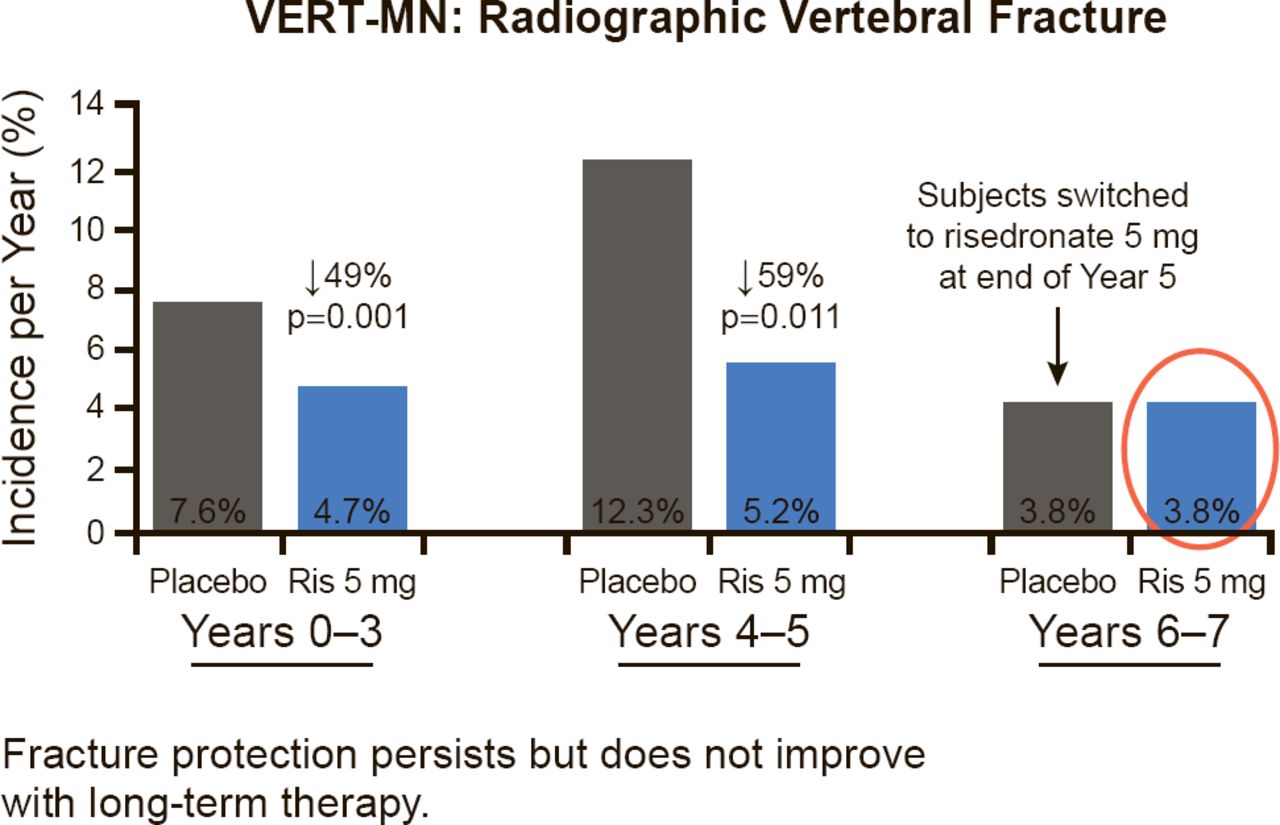 VERT-MN: Radiographic Vertebral Fracture

Incidence per Year (%)

14
12
10
8
6
4
2
0

↓49%
p=0.001

↓59%
p=0.011

Subjects switched to risedronate 5 mg at end of Year 5

7.6%
4.7%
12.3%
5.2%
3.8%
3.8%

Placebo
Ris 5 mg
Years 0–3

Placebo
Ris 5 mg
Years 4–5

Placebo
Ris 5 mg
Years 6–7

Fracture protection persists but does not improve with long-term therapy.